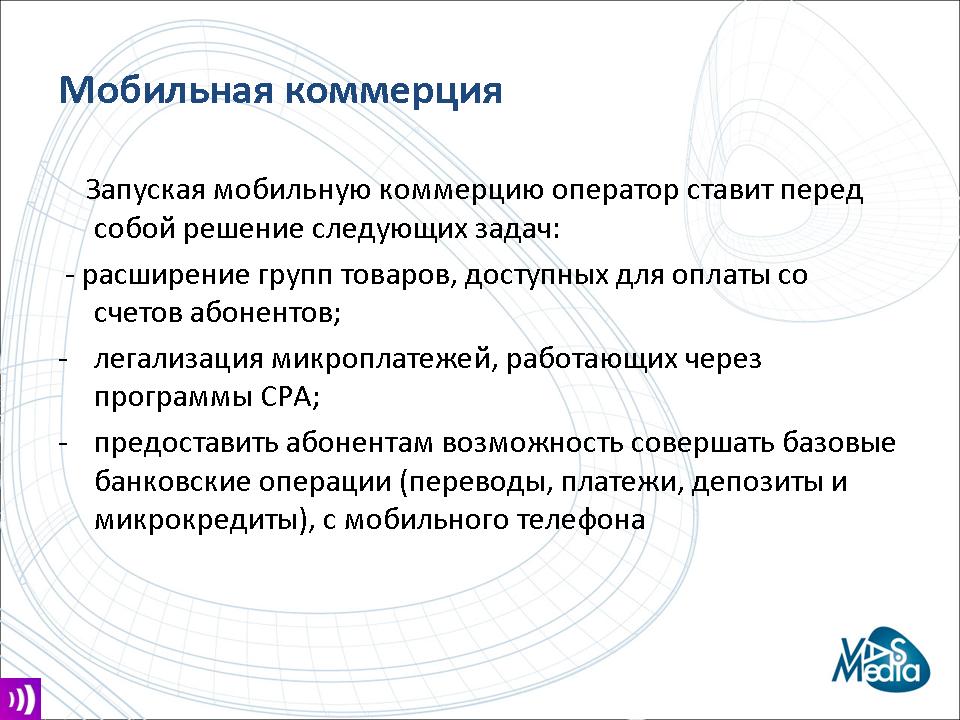 Мобильная коммерция

Запуская мобильную коммерцию оператор ставит перед собой решение следующих задач:

- расширение групп товаров, доступных для оплаты со счетов абонентов;

- легализация микроплатежей, работающих через программы CPA;

- предоставить абонентам возможность совершать базовые банковские операции (переводы, платежи, депозиты и микрокредиты), с мобильного телефона

VAS Media